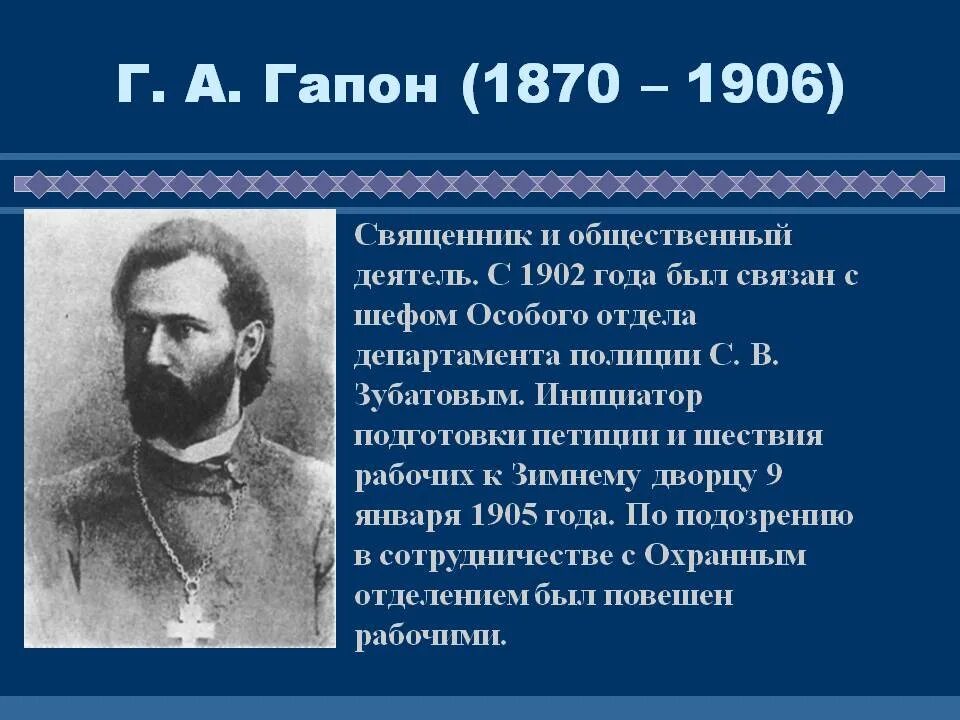 Г. А. Гапон (1870 – 1906)

Священник и общественный деятель. С 1902 года был связан с шефом Особого отдела департамента полиции С. В. Зубатовым. Инициатор подготовки петиции и шествия рабочих к Зимнему дворцу 9 января 1905 года. По подозрению в сотрудничестве с Охранным отделением был повешен рабочими.